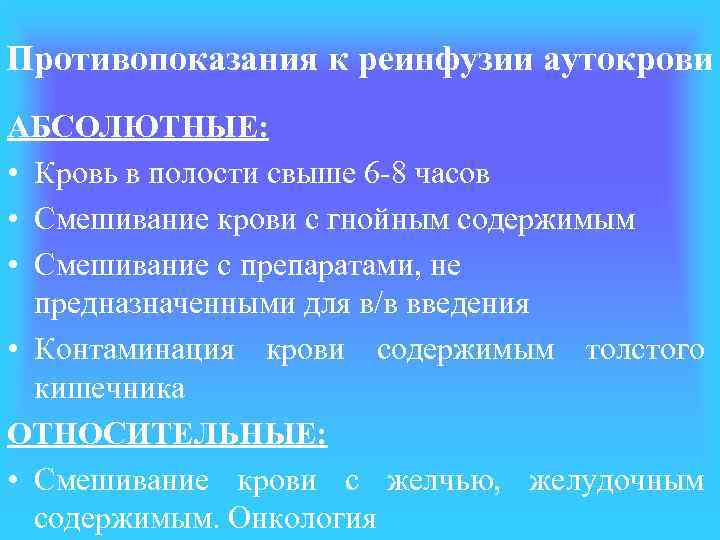 Противопоказания к реинфузии аутокрови

АБСОЛЮТНЫЕ:

• Кровь в полости свыше 6-8 часов
• Смешивание крови с гнойным содержимым
• Смешивание с препаратами, не предназначенными для в/в введения
• Контаминация крови содержимым толстого кишечника

ОТНОСИТЕЛЬНЫЕ:

• Смешивание крови с желчью, желудочным содержимым. Онкология